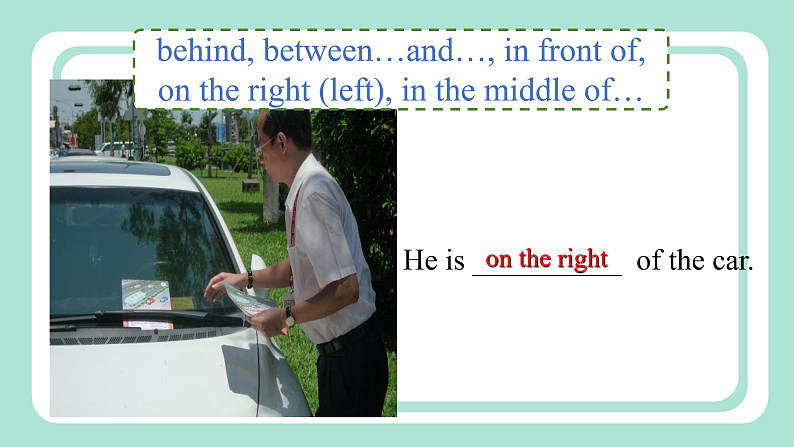 behind, between…and…, in front of, on the right (left), in the middle of…

He is on the right of the car.